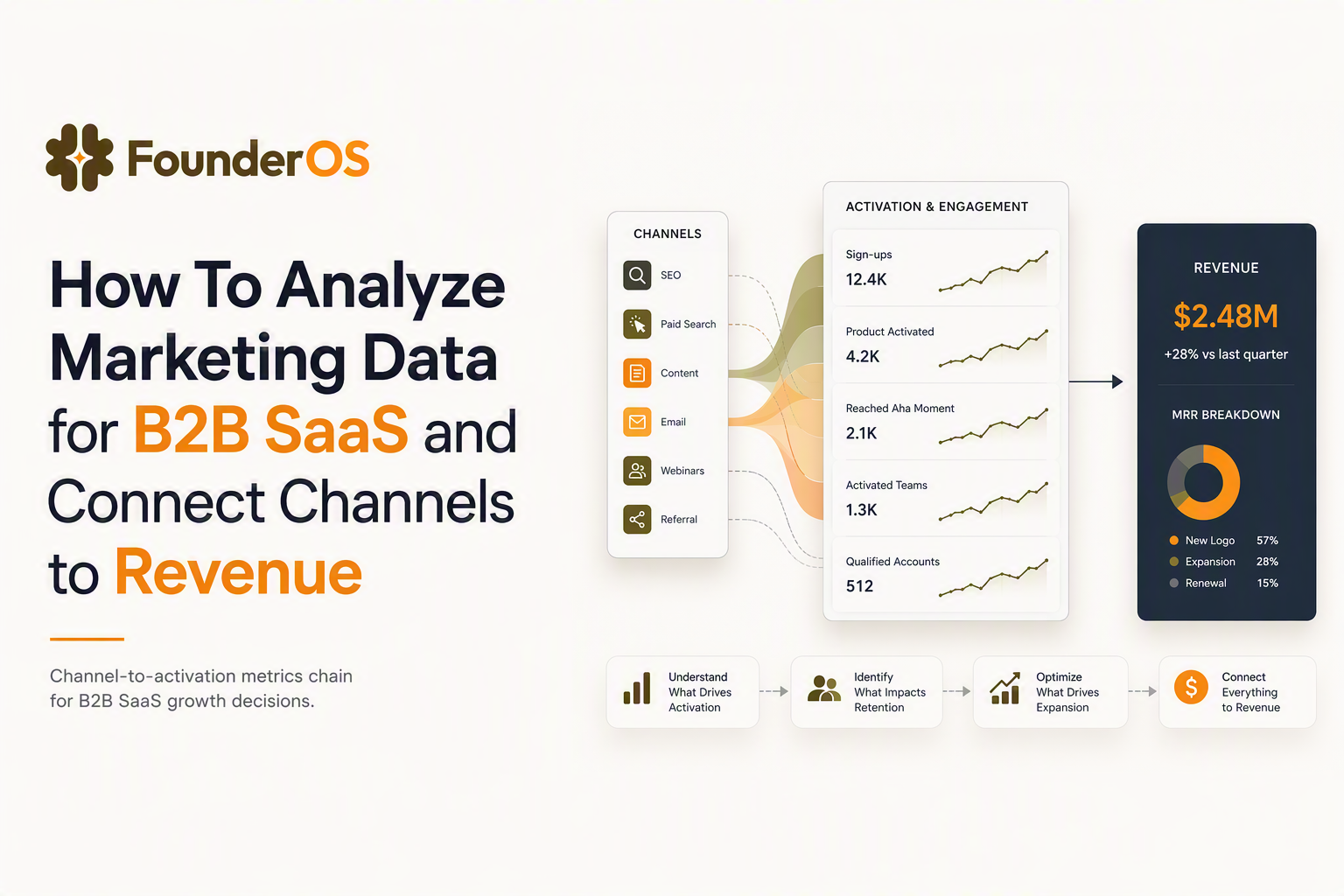 FounderOS

How To Analyze Marketing Data for B2B SaaS and Connect Channels to Revenue

Channel-to-activation metrics chain for B2B SaaS growth decisions.

CHANNELS
SEO
Paid Search
Content
Email
Webinars
Referral

ACTIVATION & ENGAGEMENT
Sign-ups
12.4K
Product Activated
4.2K
Reached Aha Moment
2.1K
Activated Teams
1.3K
Qualified Accounts
512

REVENUE
$2.48M
+28% vs last quarter

MRR BREAKDOWN
New Logo 57%
Expansion 28%
Renewal 15%

Understand What Drives Activation
Identify What Impacts Retention
Optimize What Drives Expansion
Connect Everything to Revenue